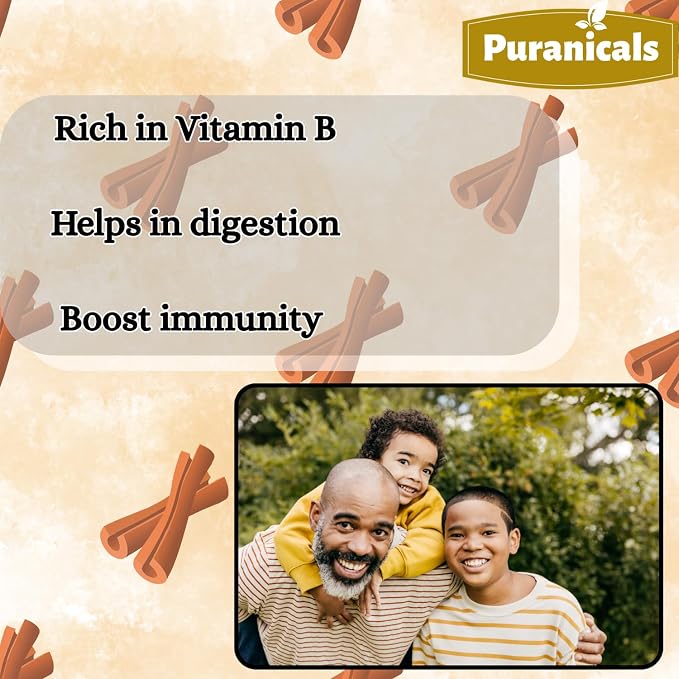 Puranicals

Rich in Vitamin B

Helps in digestion

Boost immunity